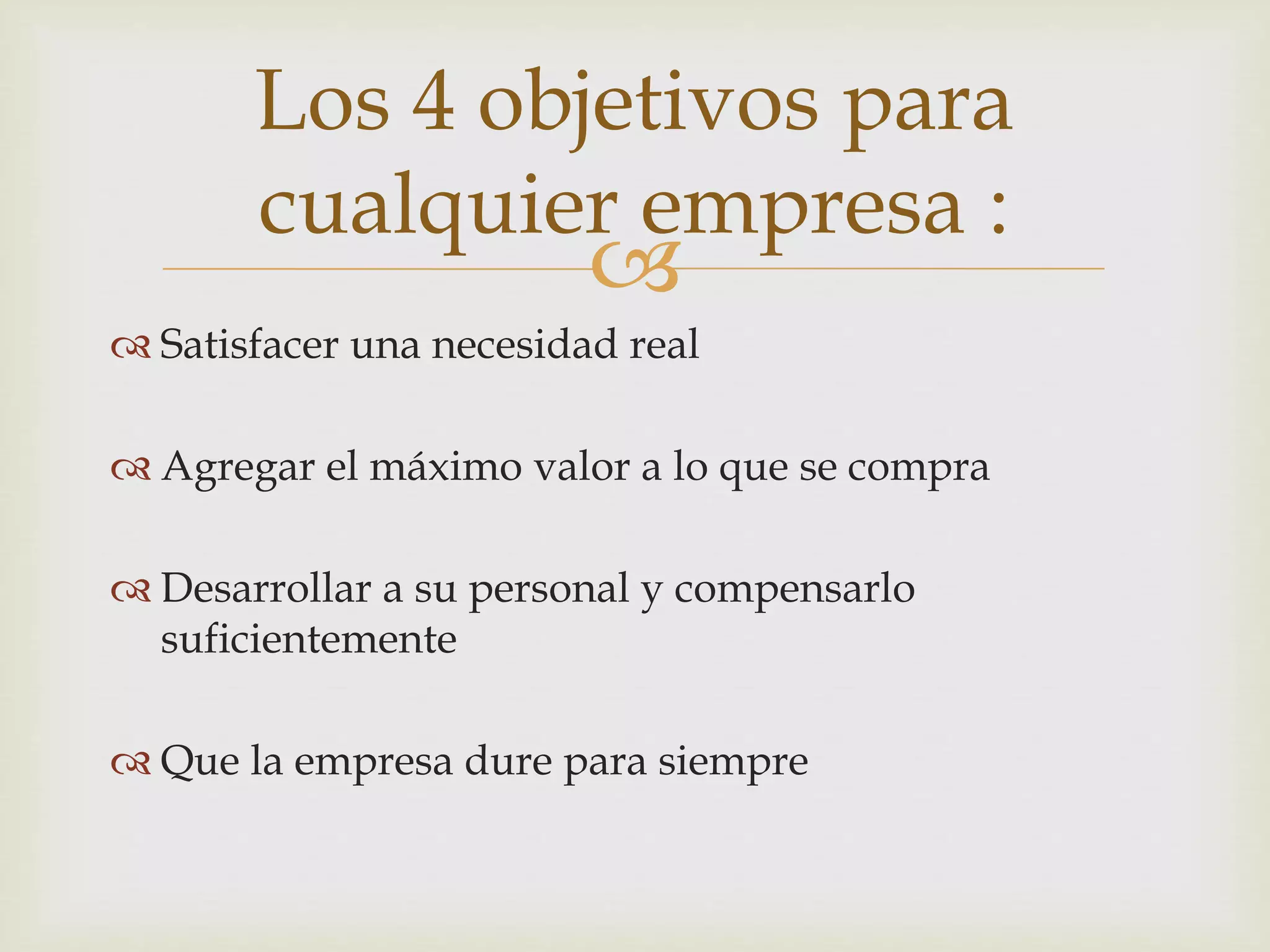 Los 4 objetivos para cualquier empresa :

Satisfacer una necesidad real

Agregar el máximo valor a lo que se compra

Desarrollar a su personal y compensarlo suficientemente

Que la empresa dure para siempre